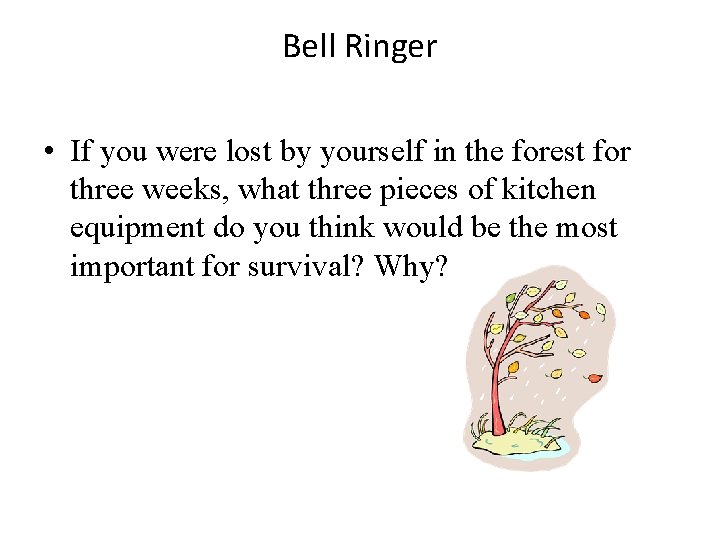 Bell Ringer

• If you were lost by yourself in the forest for three weeks, what three pieces of kitchen equipment do you think would be the most important for survival? Why?